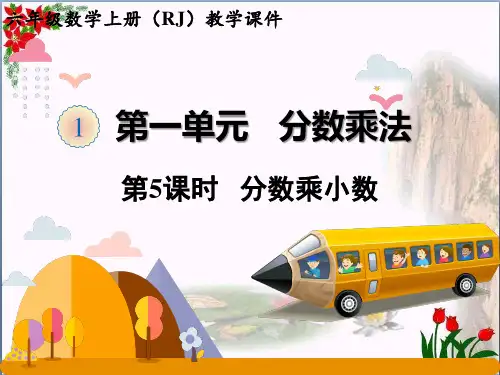 六年级数学上册（RJ）教学课件

1 第一单元 分数乘法

第5课时 分数乘小数